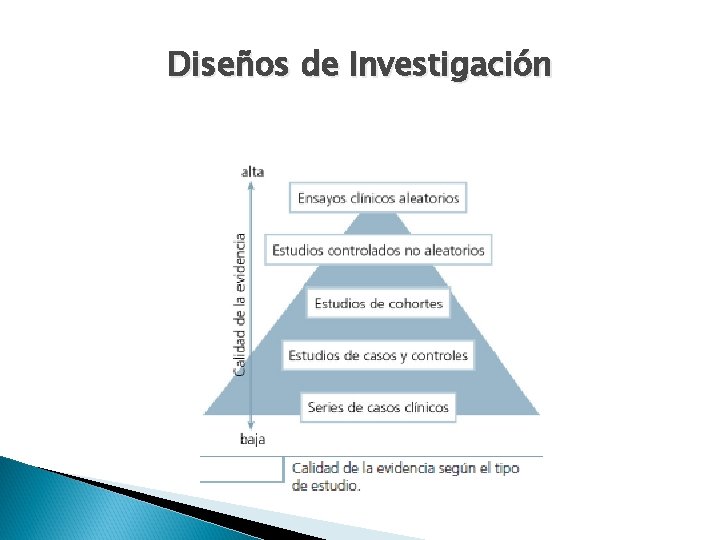 Diseños de Investigación

alta

Calidad de la evidencia

Ensayos clínicos aleatorios

Estudios controlados no aleatorios

Estudios de cohortes

Estudios de casos y controles

Series de casos clínicos

baja

Calidad de la evidencia según el tipo de estudio.